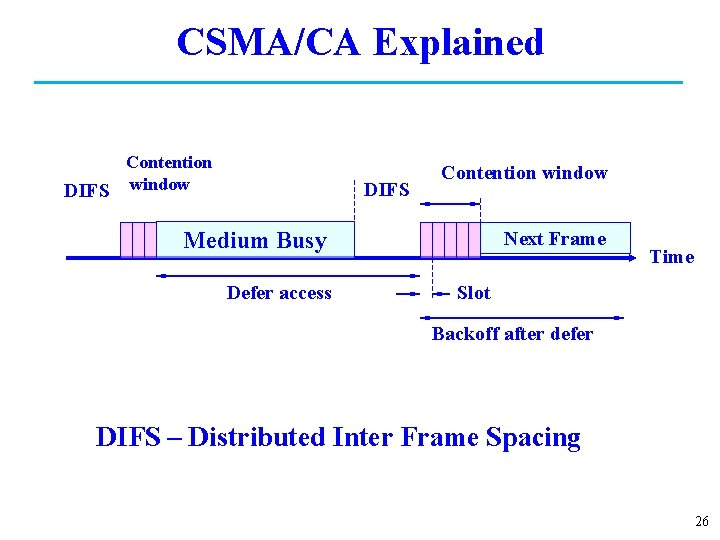 CSMA/CA Explained

DIFS

Contention window

DIFS

Contention window

Medium Busy

Next Frame

Time

Defer access

Slot

Backoff after defer

DIFS – Distributed Inter Frame Spacing

26